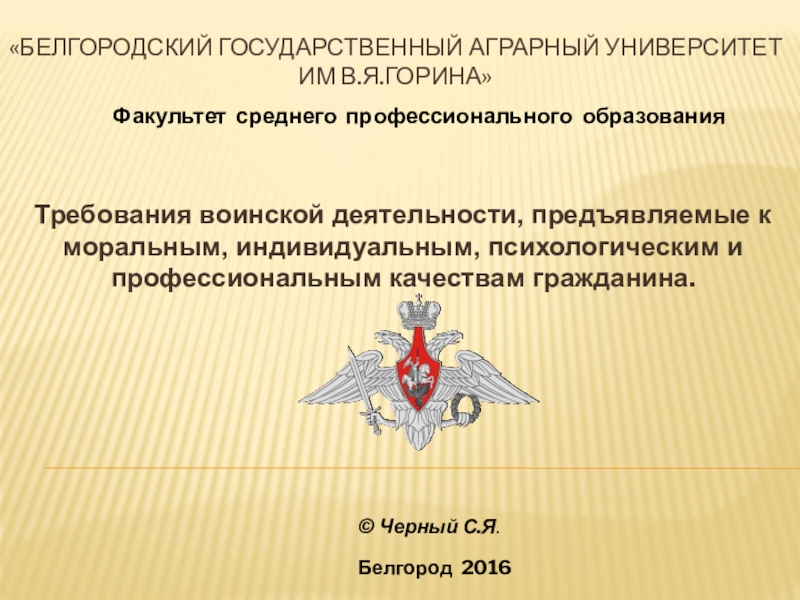 «БЕЛГОРОДСКИЙ ГОСУДАРСТВЕННЫЙ АГРАРНЫЙ УНИВЕРСИТЕТ ИМ В.Я.ГОРИНА»

Факультет среднего профессионального образования

Требования воинской деятельности, предъявляемые к моральным, индивидуальным, психологическим и профессиональным качествам гражданина.

© Черный С.Я.

Белгород 2016